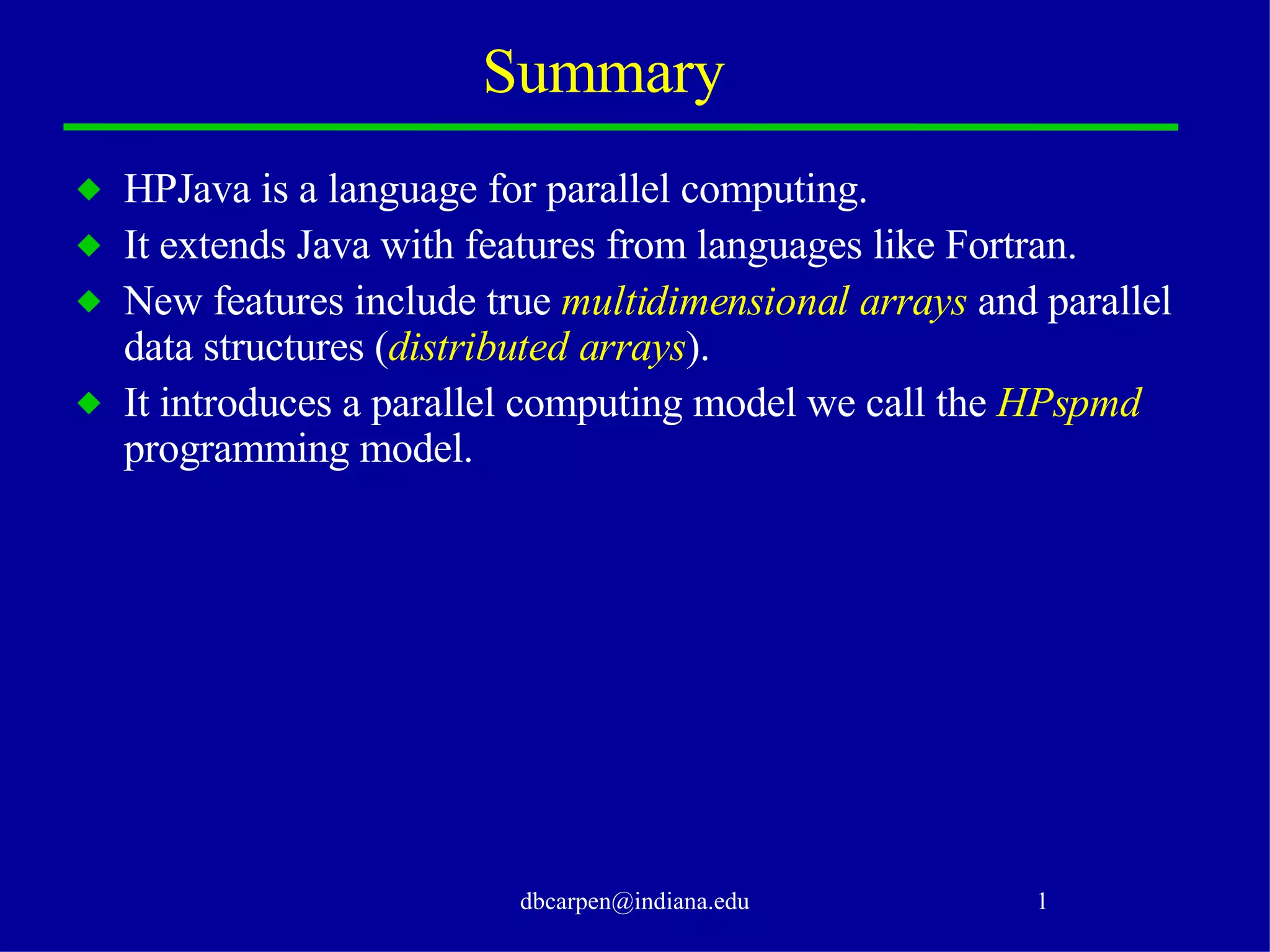 Summary

◆ HPJava is a language for parallel computing.
◆ It extends Java with features from languages like Fortran.
◆ New features include true multidimensional arrays and parallel data structures (distributed arrays).
◆ It introduces a parallel computing model we call the HPspmd programming model.

dbcarpen@indiana.edu

1